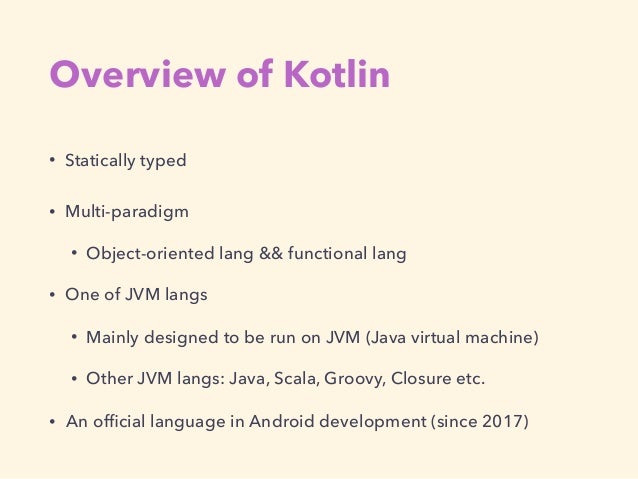 Overview of Kotlin

• Statically typed

• Multi-paradigm

• Object-oriented lang && functional lang

• One of JVM langs

• Mainly designed to be run on JVM (Java virtual machine)

• Other JVM langs: Java, Scala, Groovy, Closure etc.

• An official language in Android development (since 2017)